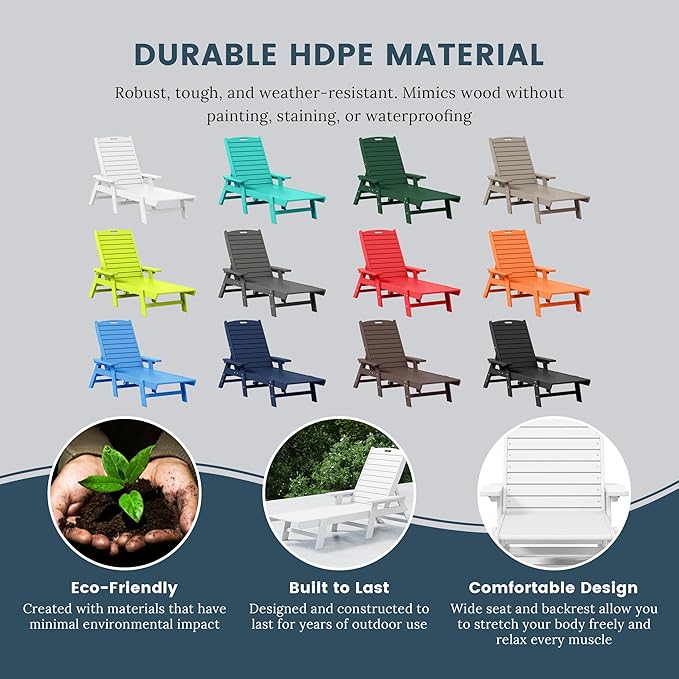 DURABLE HDPE MATERIAL

Robust, tough, and weather-resistant. Mimics wood without painting, staining, or waterproofing

Eco-Friendly
Created with materials that have minimal environmental impact

Built to Last
Designed and constructed to last for years of outdoor use

Comfortable Design
Wide seat and backrest allow you to stretch your body freely and relax every muscle